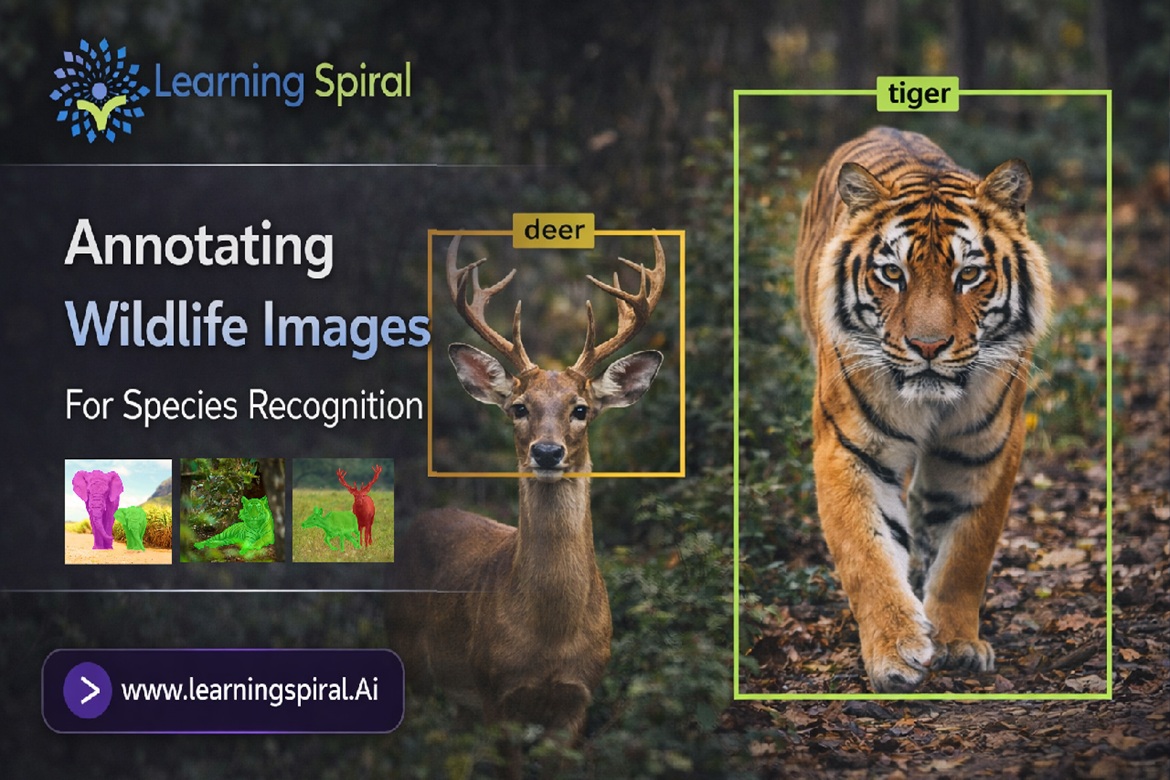 Learning Spiral

Annotating Wildlife Images

For Species Recognition

deer

tiger

www.learningspiral.Ai